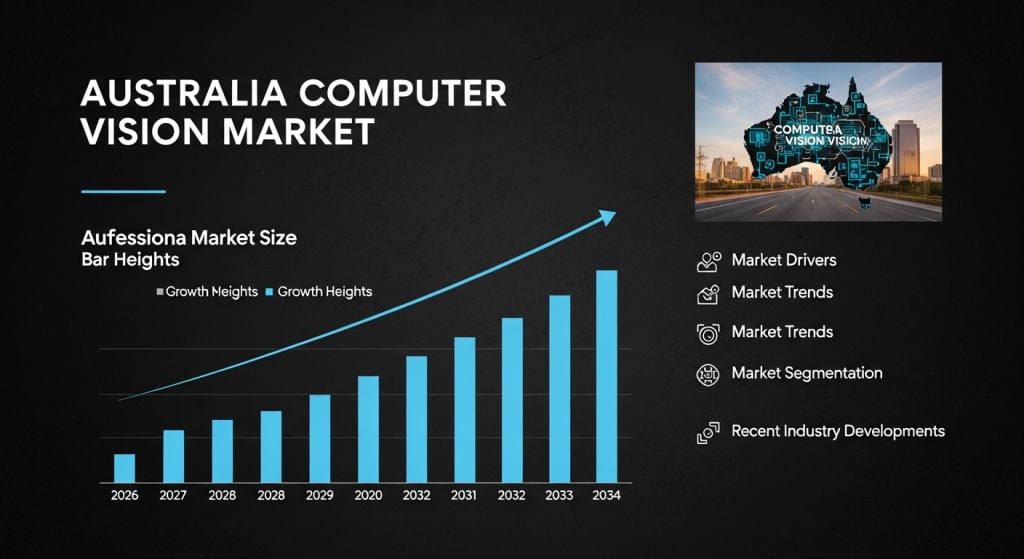 AUSTRALIA COMPUTER VISION MARKET

Aufessiona Market Size
Bar Heights

Growth Heights Growth Heights

2026 2027 2028 2028 2029 2020 2032 2031 2032 2033 2034

COMPUTBA VISION VISION

Market Drivers

Market Trends

Market Trends

Market Segmentation

Recent Industry Developments